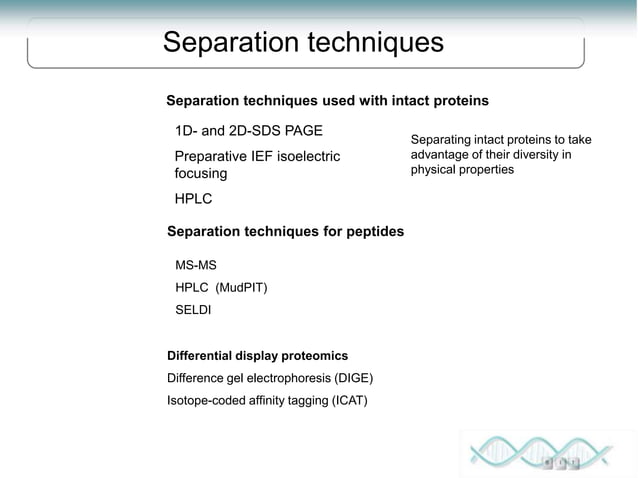 Separation techniques

Separation techniques used with intact proteins

1D- and 2D-SDS PAGE

Preparative IEF isoelectric focusing

HPLC

Separating intact proteins to take advantage of their diversity in physical properties

Separation techniques for peptides

MS-MS

HPLC (MudPIT)

SELDI

Differential display proteomics

Difference gel electrophoresis (DIGE)

Isotope-coded affinity tagging (ICAT)